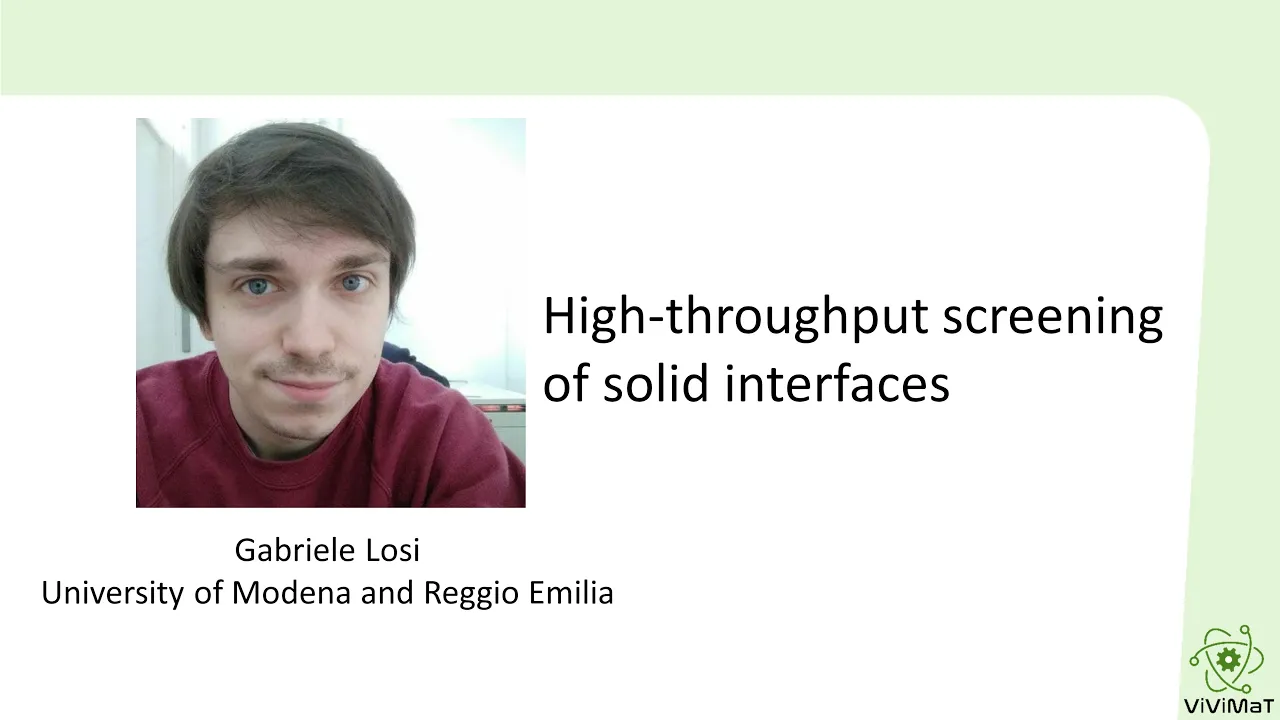 High-throughput screening of solid interfaces

Gabriele Losi
University of Modena and Reggio Emilia

ViViMaT